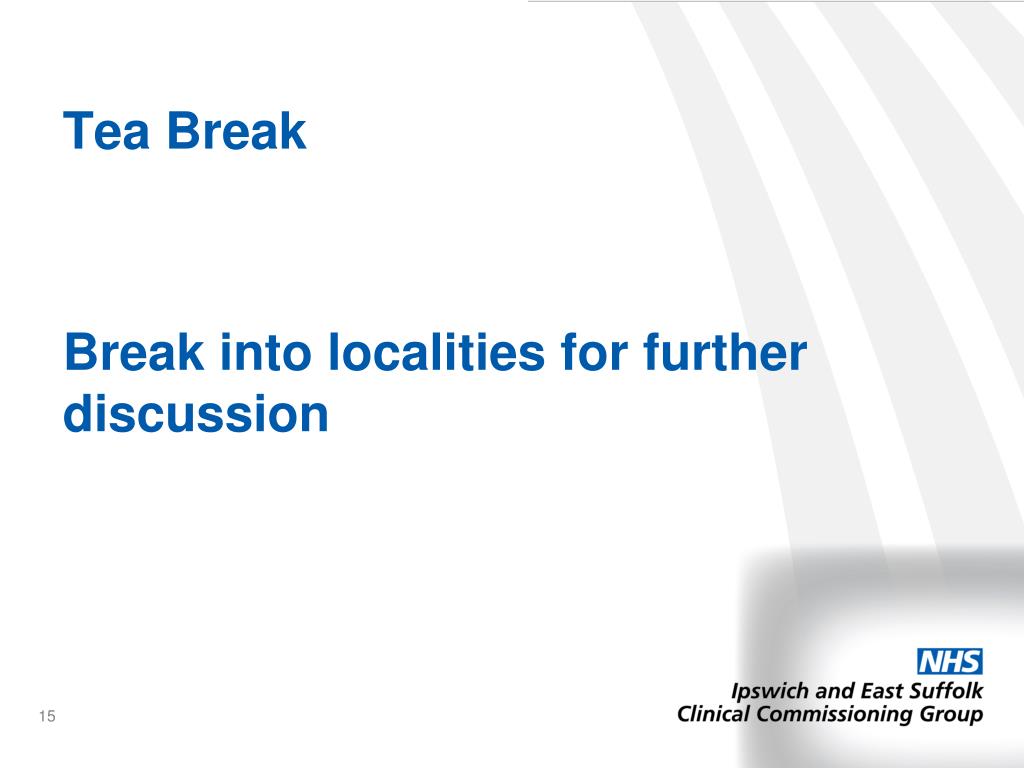 Tea Break

Break into localities for further discussion

NHS
Ipswich and East Suffolk
Clinical Commissioning Group

15